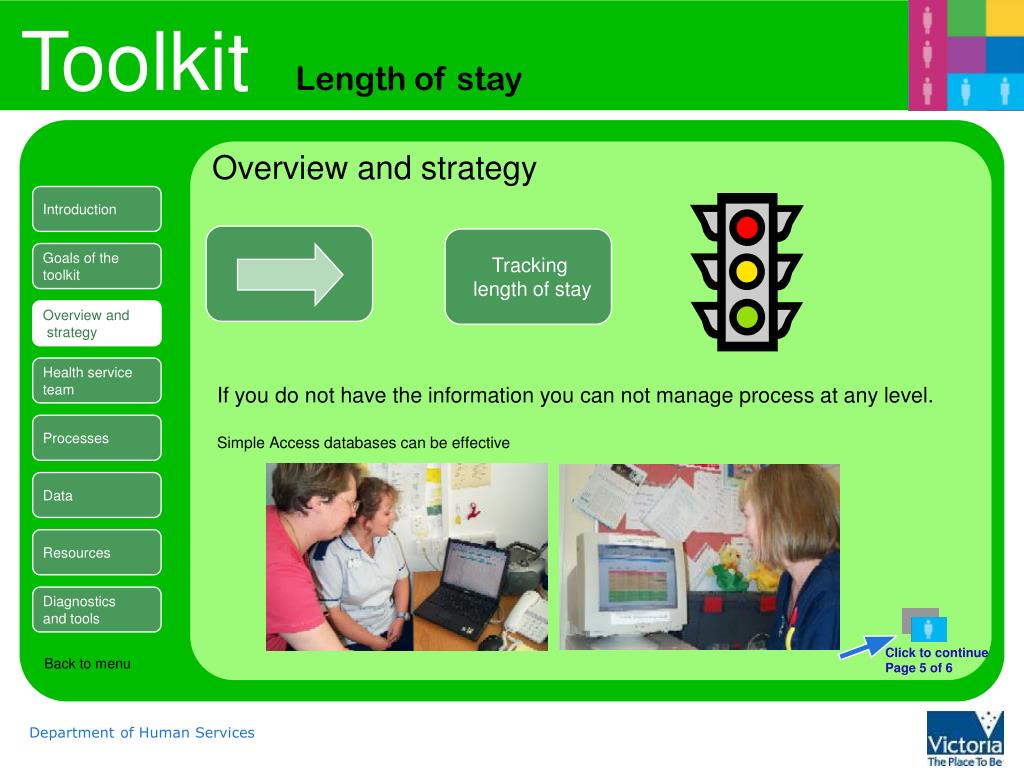 Toolkit Length of stay

Overview and strategy

Introduction

Goals of the toolkit

Overview and strategy

Health service team

Processes

Data

Resources

Diagnostics and tools

Back to menu

Tracking length of stay

If you do not have the information you can not manage process at any level.

Simple Access databases can be effective

Click to continue
Page 5 of 6

Department of Human Services

Victoria
The Place To Be